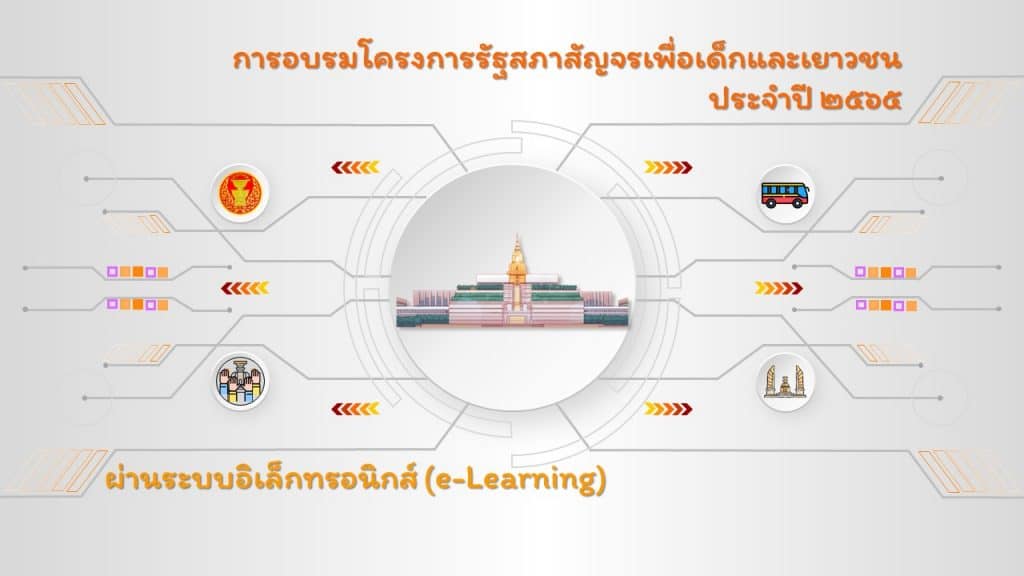 การอบรมโครงการรัฐสภาสัญจรเพื่อเด็กและเยาวชน
ประจำปี ๒๕๖๕

ผ่านระบบอิเล็กทรอนิกส์ (e-Learning)